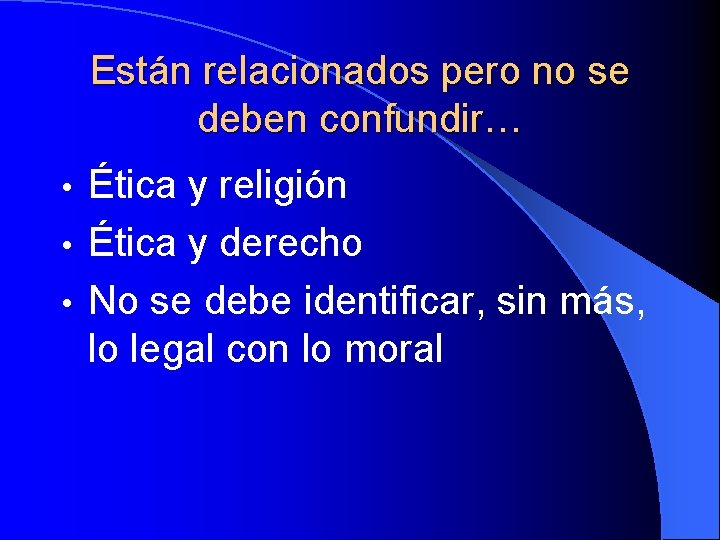 Están relacionados pero no se deben confundir…

• Ética y religión
• Ética y derecho
• No se debe identificar, sin más, lo legal con lo moral